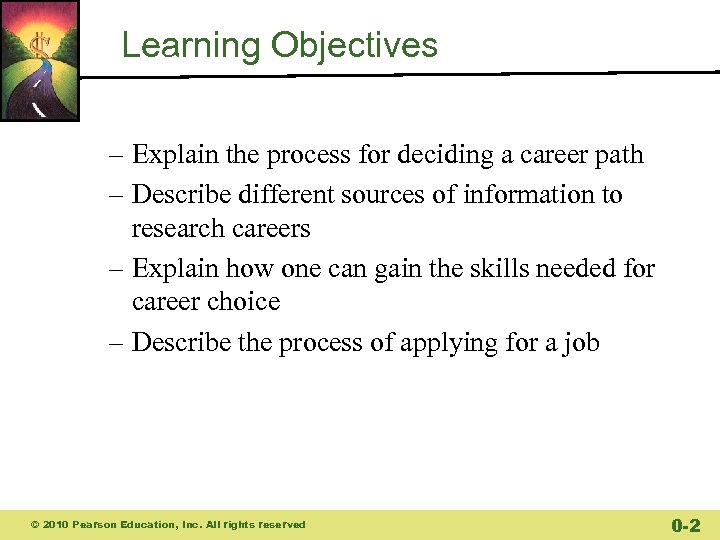 Learning Objectives

– Explain the process for deciding a career path
– Describe different sources of information to research careers
– Explain how one can gain the skills needed for career choice
– Describe the process of applying for a job

© 2010 Pearson Education, Inc. All rights reserved

0-2